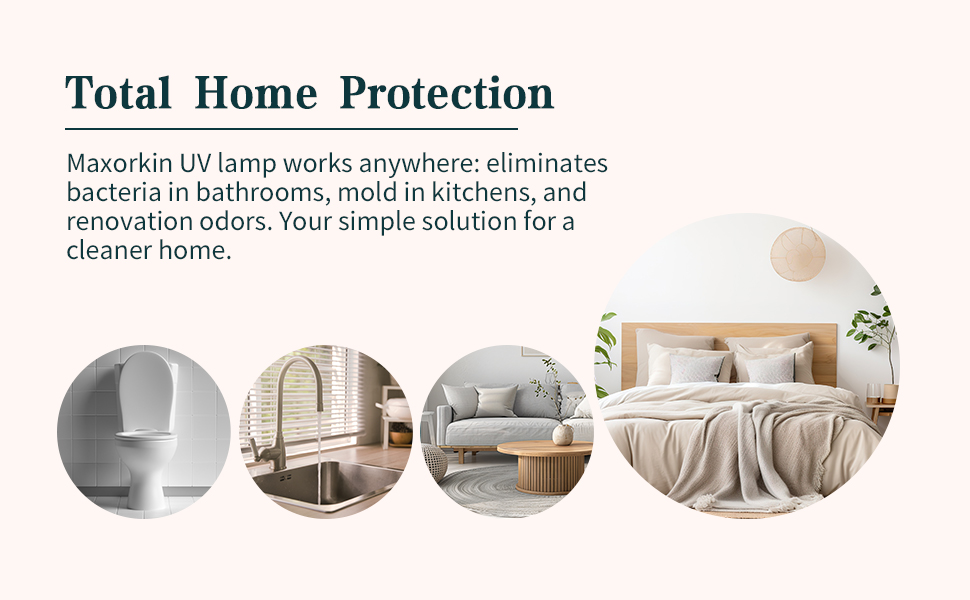 Total Home Protection

Maxorkin UV lamp works anywhere: eliminates bacteria in bathrooms, mold in kitchens, and renovation odors. Your simple solution for a cleaner home.